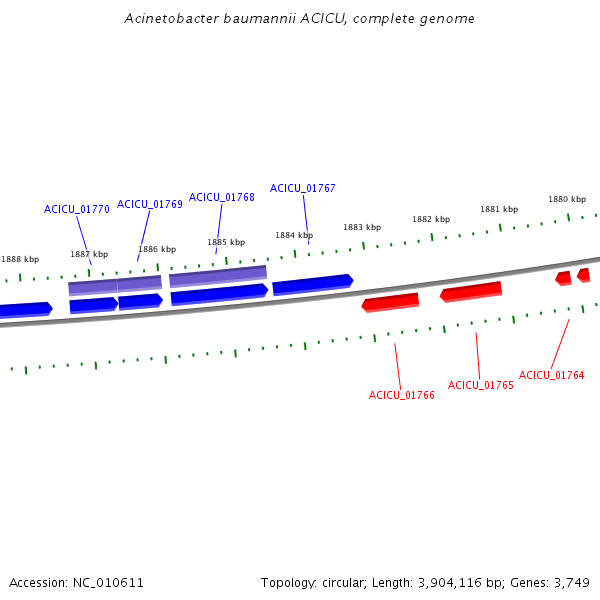 Acinetobacter baumannii ACICU, complete genome

ACICU_01770 ACICU_01769 ACICU_01768 ACICU_01767

1888 kbp 1887 kbp 1886 kbp 1885 kbp 1884 kbp 1883 kbp 1882 kbp 1881 kbp 1880 kbp

ACICU_01766 ACICU_01765 ACICU_01764

Accession: NC_010611

Topology: circular; Length: 3,904,116 bp; Genes: 3,749